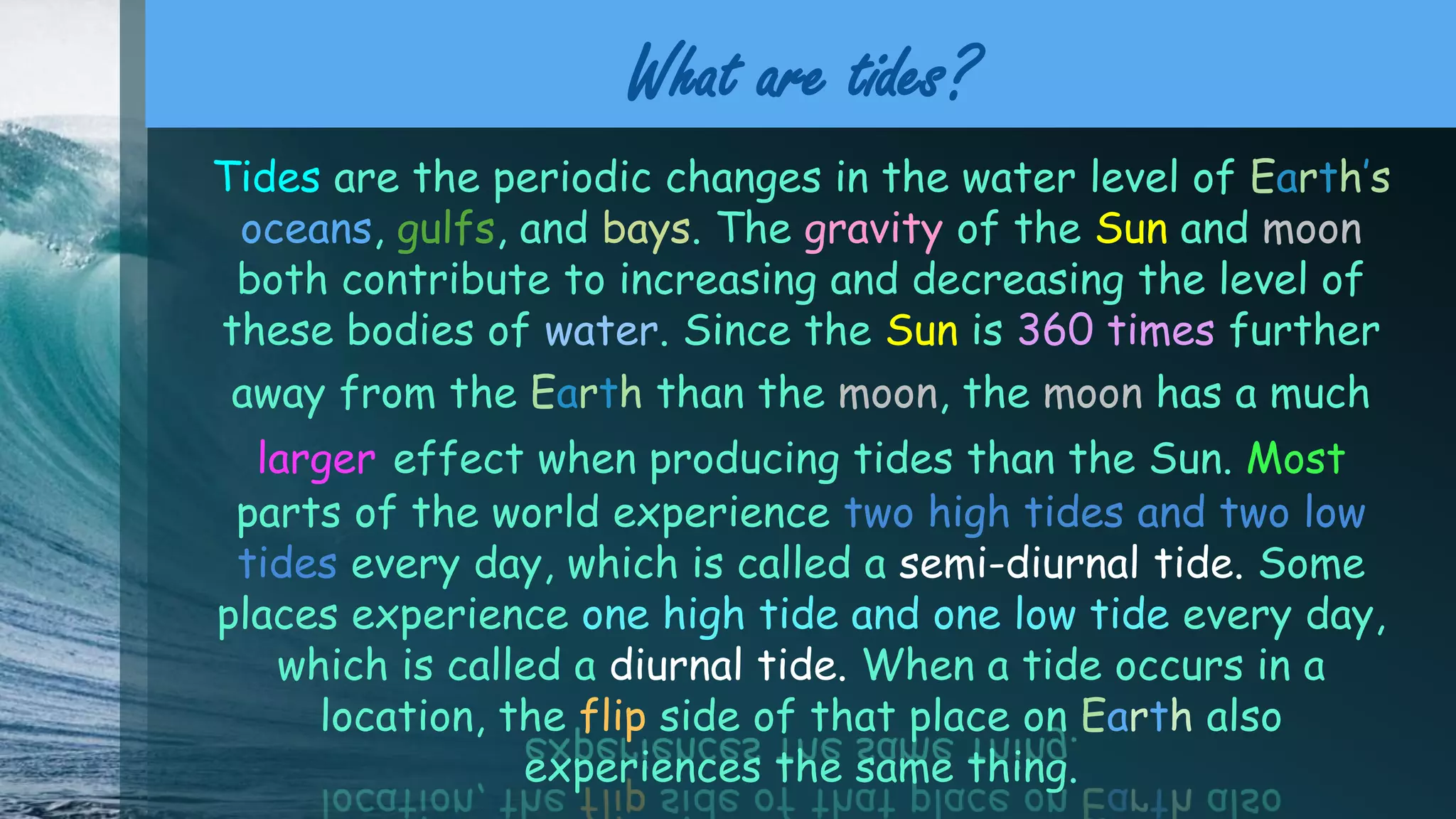 What are tides?

Tides are the periodic changes in the water level of Earth's oceans, gulfs, and bays. The gravity of the Sun and moon both contribute to increasing and decreasing the level of these bodies of water. Since the Sun is 360 times further away from the Earth than the moon, the moon has a much larger effect when producing tides than the Sun. Most parts of the world experience two high tides and two low tides every day, which is called a semi-diurnal tide. Some places experience one high tide and one low tide every day, which is called a diurnal tide. When a tide occurs in a location, the flip side of that place on Earth also experiences the same thing.